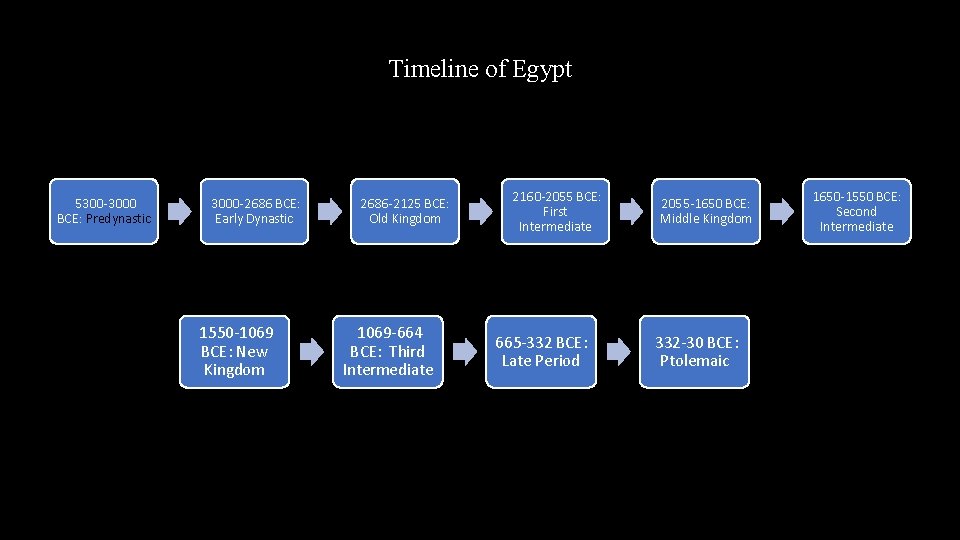 Timeline of Egypt

5300-3000 BCE: Predynastic

3000-2686 BCE: Early Dynastic

2686-2125 BCE: Old Kingdom

2160-2055 BCE: First Intermediate

2055-1650 BCE: Middle Kingdom

1650-1550 BCE: Second Intermediate

1550-1069 BCE: New Kingdom

1069-664 BCE: Third Intermediate

665-332 BCE: Late Period

332-30 BCE: Ptolemaic